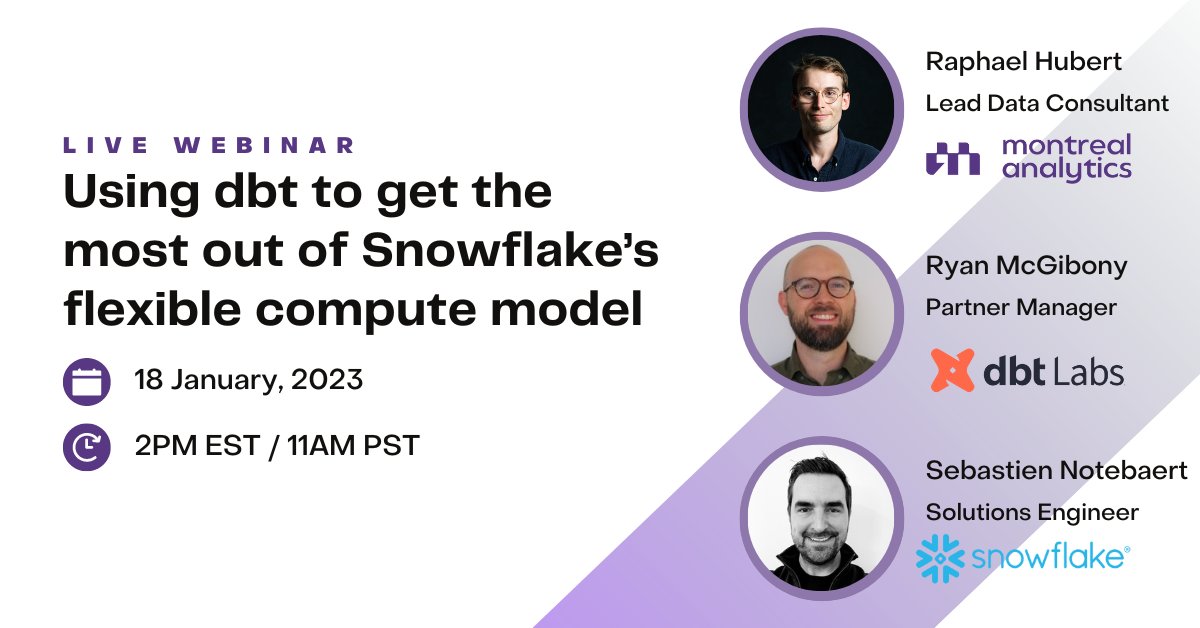 LIVE WEBINAR

Using dbt to get the most out of Snowflake's flexible compute model

18 January, 2023

2PM EST / 11AM PST

Raphael Hubert

Lead Data Consultant

montreal analytics

Ryan McGibony

Partner Manager

dbt Labs

Sebastien Notebaert

Solutions Engineer

snowflake®